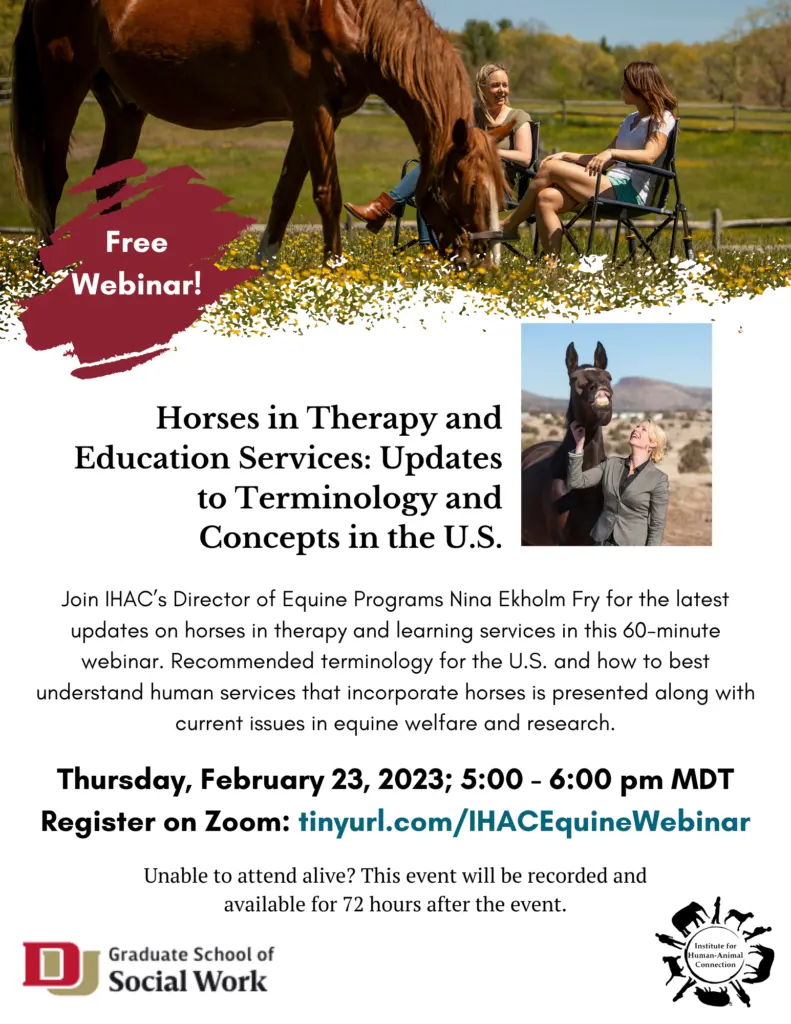 Free Webinar!

Horses in Therapy and Education Services: Updates to Terminology and Concepts in the U.S.

Join IHAC's Director of Equine Programs Nina Ekholm Fry for the latest updates on horses in therapy and learning services in this 60-minute webinar. Recommended terminology for the U.S. and how to best understand human services that incorporate horses is presented along with current issues in equine welfare and research.

Thursday, February 23, 2023; 5:00 - 6:00 pm MDT
Register on Zoom: tinyurl.com/IHACEquineWebinar

Unable to attend alive? This event will be recorded and available for 72 hours after the event.

DU Graduate School of Social Work

Institute for Human-Animal Connection